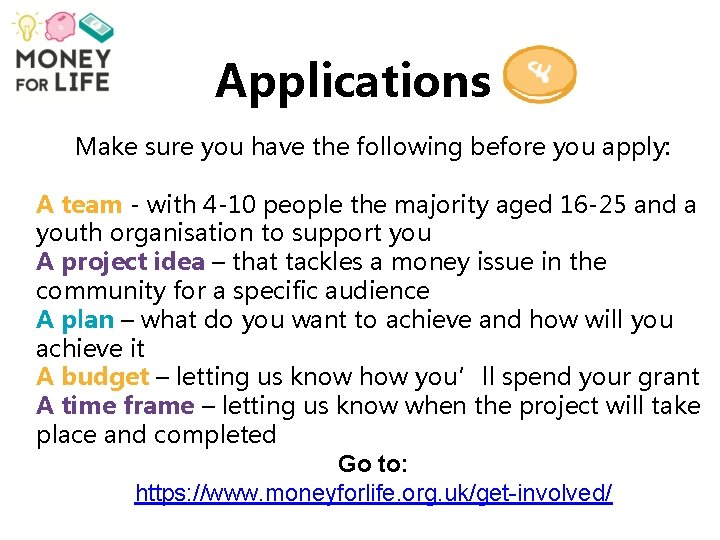 MONEY FOR LIFE

Applications

£

Make sure you have the following before you apply:

A team - with 4-10 people the majority aged 16-25 and a youth organisation to support you
A project idea – that tackles a money issue in the community for a specific audience
A plan – what do you want to achieve and how will you achieve it
A budget – letting us know how you' ll spend your grant
A time frame – letting us know when the project will take place and completed

Go to:
https://www.moneyforlife.org.uk/get-involved/